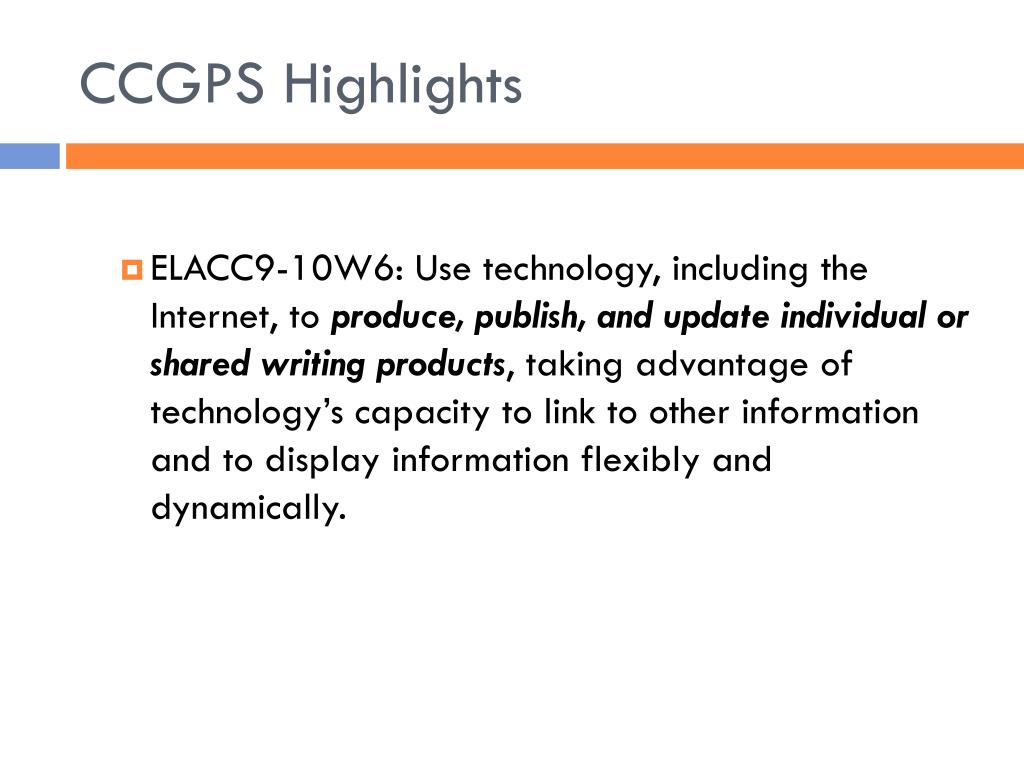 CCGPS Highlights

ELACC9-10W6: Use technology, including the Internet, to produce, publish, and update individual or shared writing products, taking advantage of technology's capacity to link to other information and to display information flexibly and dynamically.